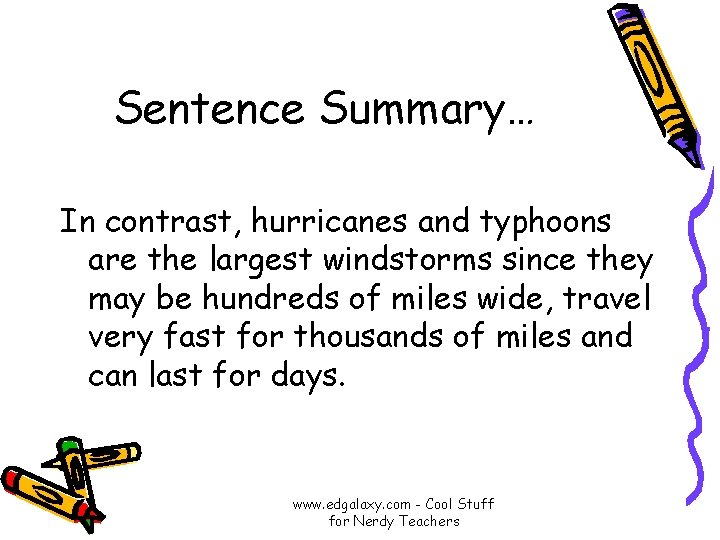 Sentence Summary…

In contrast, hurricanes and typhoons are the largest windstorms since they may be hundreds of miles wide, travel very fast for thousands of miles and can last for days.

www.edgalaxy.com - Cool Stuff for Nerdy Teachers